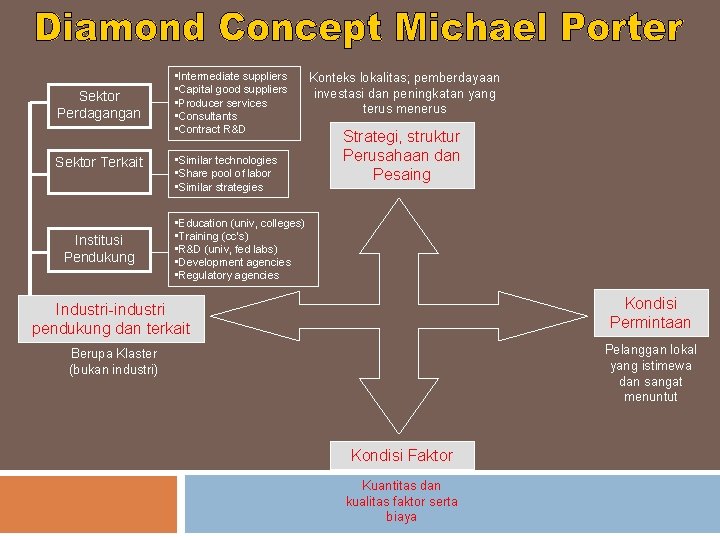 Diamond Concept Michael Porter

Sektor Perdagangan

▪Intermediate suppliers
▪Capital good suppliers
▪Producer services
▪Consultants
▪Contract R&D

Sektor Terkait

▪Similar technologies
▪Share pool of labor
▪Similar strategies

Institusi Pendukung

▪Education (univ, colleges)
▪Training (cc's)
▪R&D (univ, fed labs)
▪Development agencies
▪Regulatory agencies

Konteks lokalitas; pemberdayaan investasi dan peningkatan yang terus menerus

Strategi, struktur Perusahaan dan Pesaing

Industri-industri pendukung dan terkait

Berupa Klaster (bukan industri)

Kondisi Permintaan

Pelanggan lokal yang istimewa dan sangat menuntut

Kondisi Faktor

Kuantitas dan kualitas faktor serta biaya